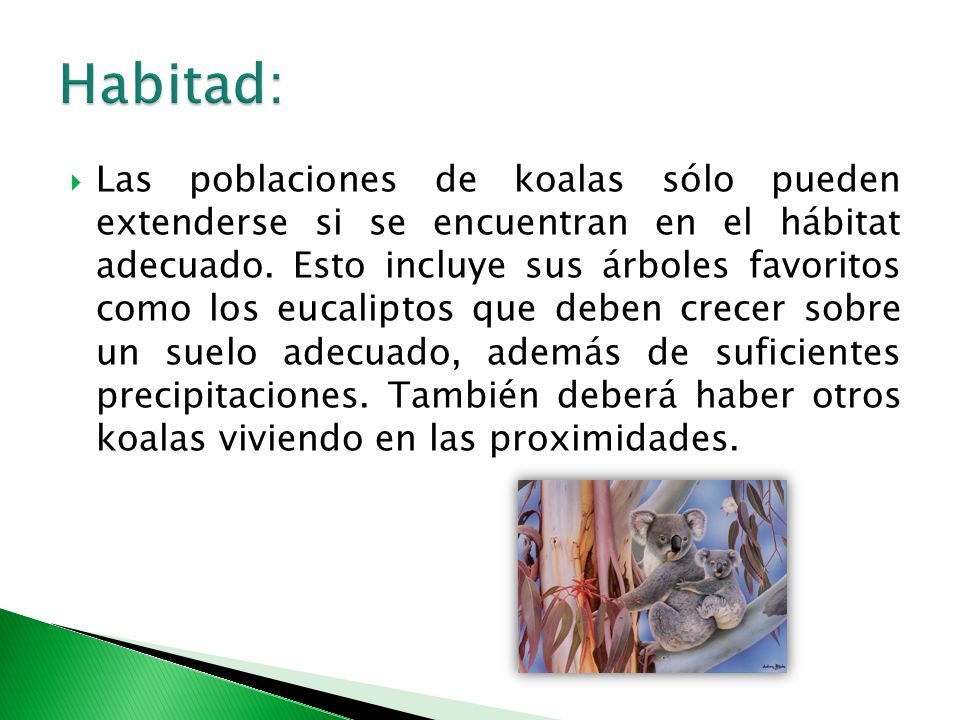 Habitad:

Las poblaciones de koalas sólo pueden extenderse si se encuentran en el hábitat adecuado. Esto incluye sus árboles favoritos como los eucaliptos que deben crecer sobre un suelo adecuado, además de suficientes precipitaciones. También deberá haber otros koalas viviendo en las proximidades.